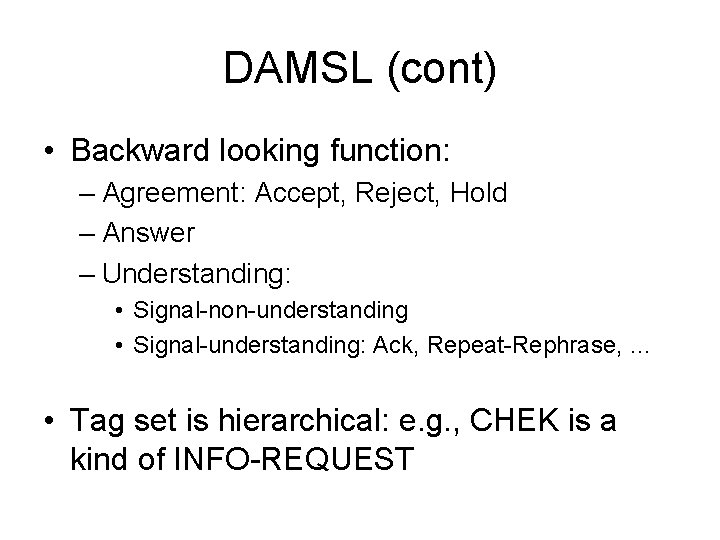 DAMSL (cont)

• Backward looking function:
  – Agreement: Accept, Reject, Hold
  – Answer
  – Understanding:
    • Signal-non-understanding
    • Signal-understanding: Ack, Repeat-Rephrase, ...

• Tag set is hierarchical: e.g., CHEK is a kind of INFO-REQUEST